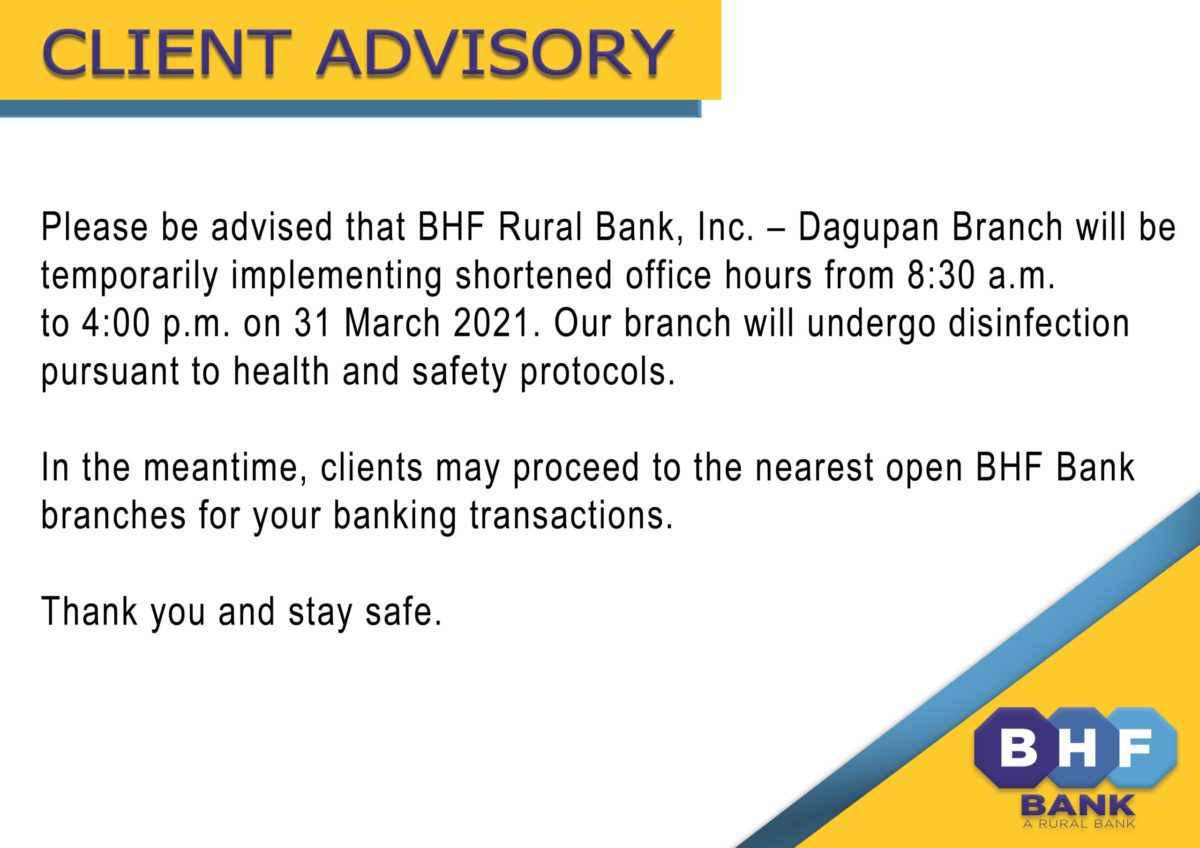 CLIENT ADVISORY

Please be advised that BHF Rural Bank, Inc. – Dagupan Branch will be temporarily implementing shortened office hours from 8:30 a.m. to 4:00 p.m. on 31 March 2021. Our branch will undergo disinfection pursuant to health and safety protocols.

In the meantime, clients may proceed to the nearest open BHF Bank branches for your banking transactions.

Thank you and stay safe.

BHF
BANK
A RURAL BANK